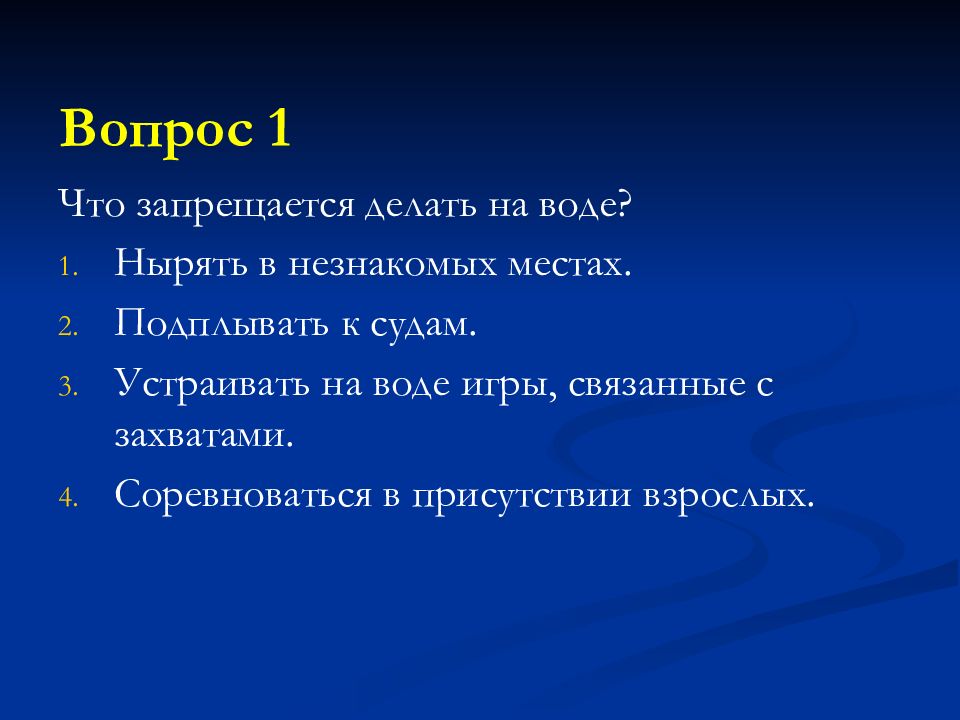 Вопрос 1

Что запрещается делать на воде?

1. Нырять в незнакомых местах.
2. Подплывать к судам.
3. Устраивать на воде игры, связанные с захватами.
4. Соревноваться в присутствии взрослых.